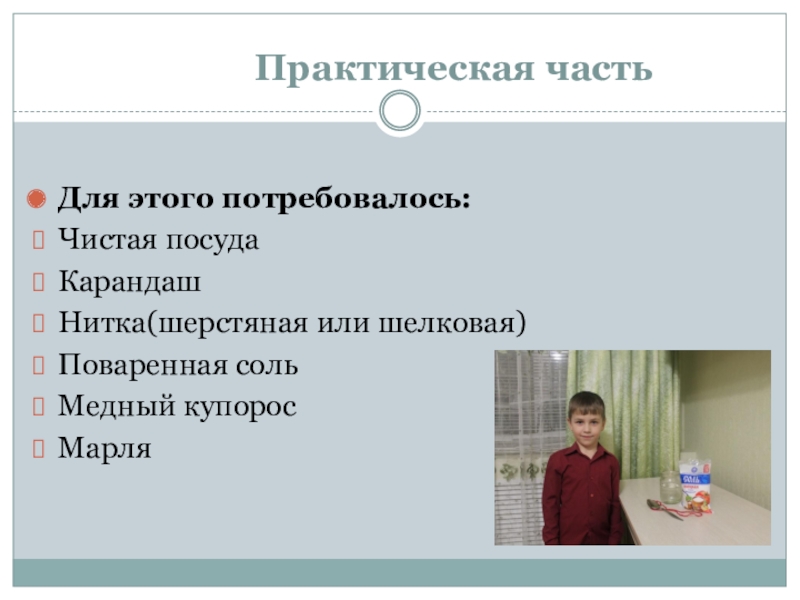 Практическая часть

Для этого потребовалось:
Чистая посуда
Карандаш
Нитка(шерстяная или шелковая)
Поваренная соль
Медный купорос
Марля